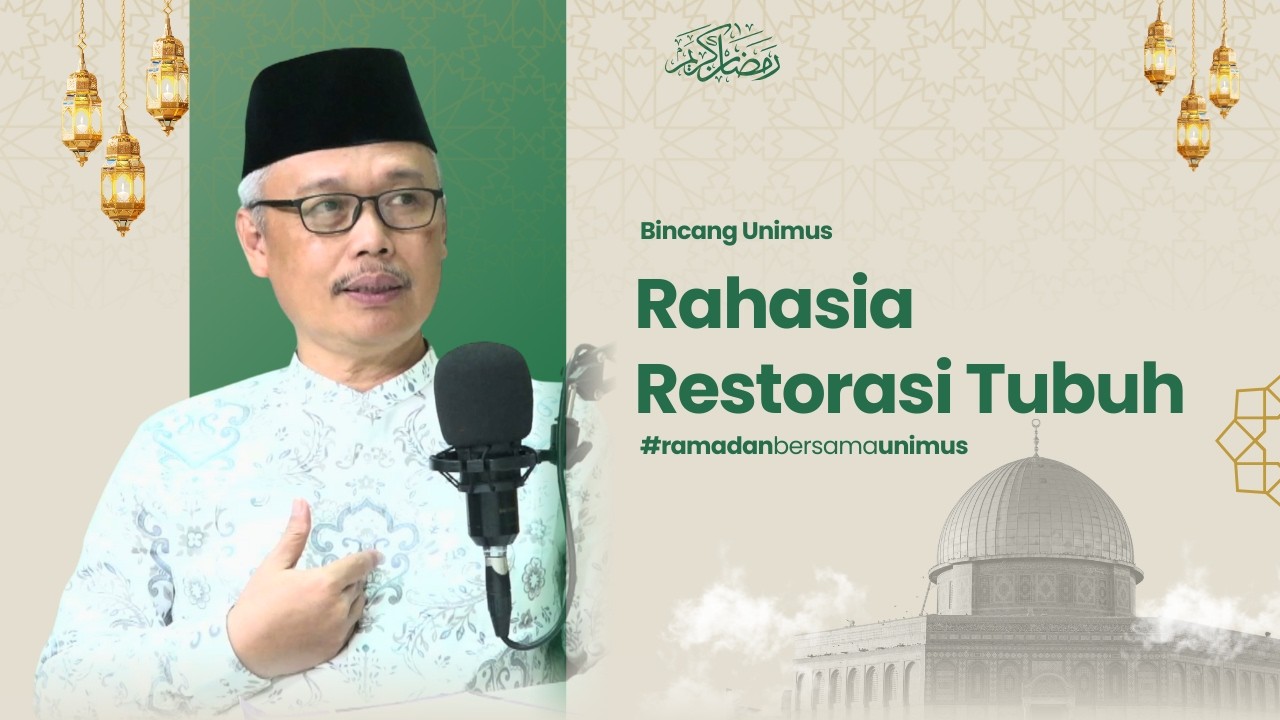 رمضان كريم

Bincang Unimus

Rahasia Restorasi Tubuh

#ramadanbersamaunimus